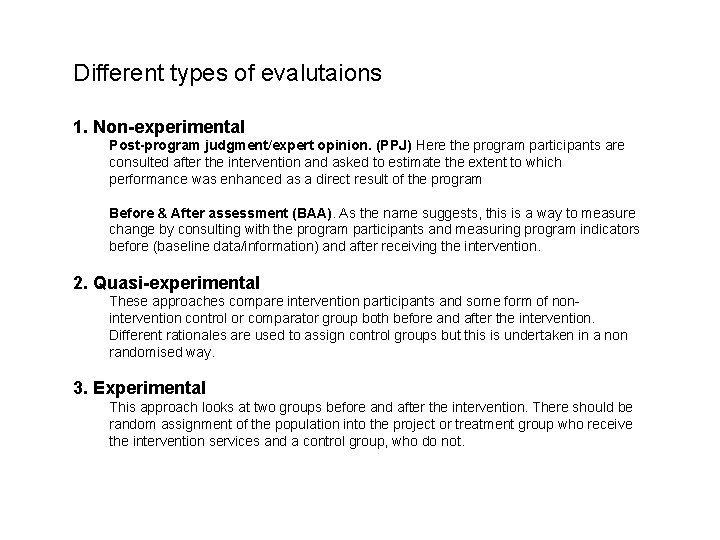 Different types of evalutaions

1. Non-experimental

Post-program judgment/expert opinion. (PPJ) Here the program participants are consulted after the intervention and asked to estimate the extent to which performance was enhanced as a direct result of the program

Before & After assessment (BAA). As the name suggests, this is a way to measure change by consulting with the program participants and measuring program indicators before (baseline data/information) and after receiving the intervention.

2. Quasi-experimental

These approaches compare intervention participants and some form of non-intervention control or comparator group both before and after the intervention. Different rationales are used to assign control groups but this is undertaken in a non randomised way.

3. Experimental

This approach looks at two groups before and after the intervention. There should be random assignment of the population into the project or treatment group who receive the intervention services and a control group, who do not.